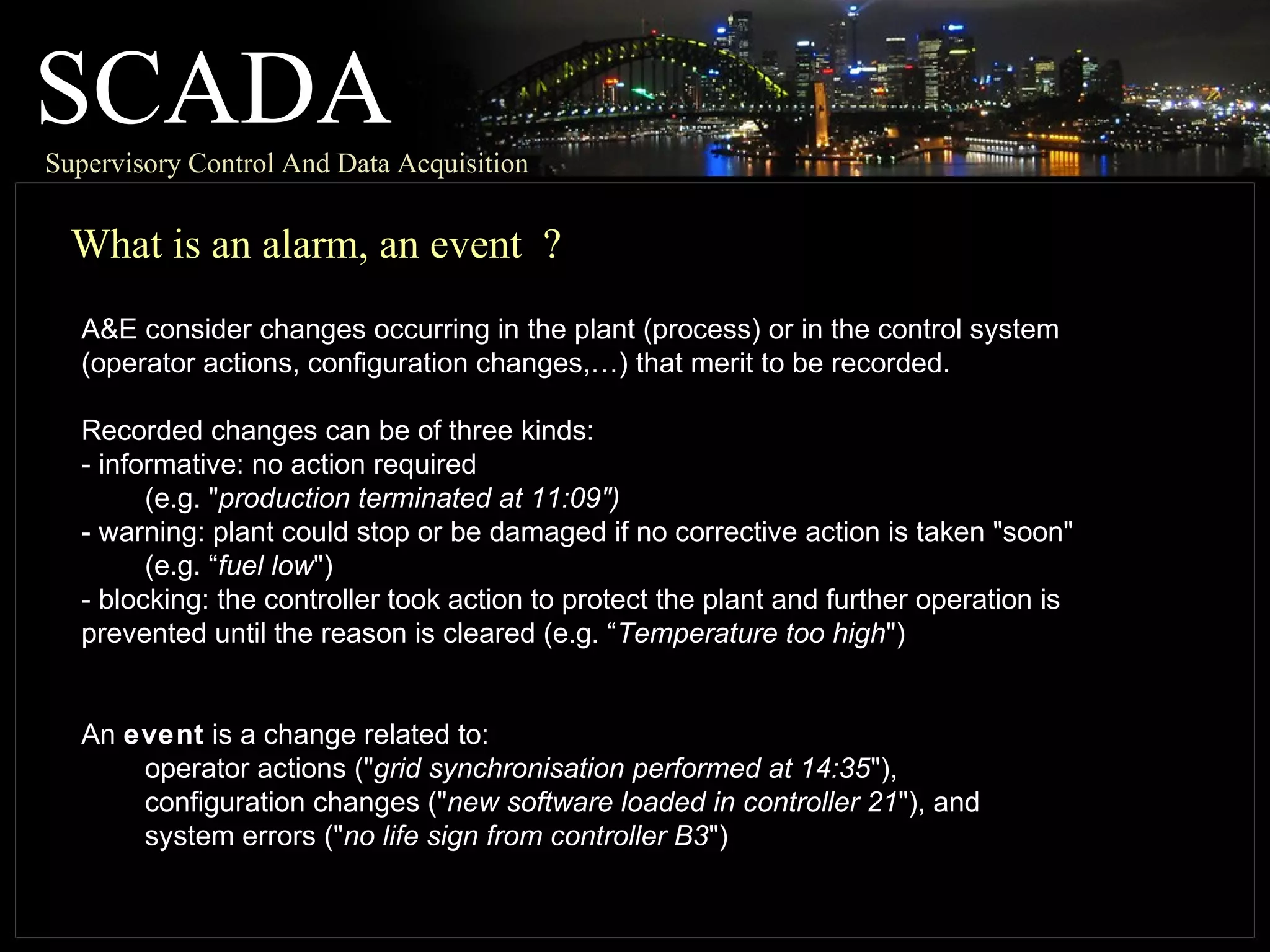 SCADA
Supervisory Control And Data Acquisition

What is an alarm, an event ?

A&E consider changes occurring in the plant (process) or in the control system (operator actions, configuration changes,…) that merit to be recorded.

Recorded changes can be of three kinds:
- informative: no action required
(e.g. "production terminated at 11:09")
- warning: plant could stop or be damaged if no corrective action is taken "soon"
(e.g. “fuel low")
- blocking: the controller took action to protect the plant and further operation is prevented until the reason is cleared (e.g. “Temperature too high")

An event is a change related to:
operator actions ("grid synchronisation performed at 14:35"),
configuration changes ("new software loaded in controller 21"), and
system errors ("no life sign from controller B3")